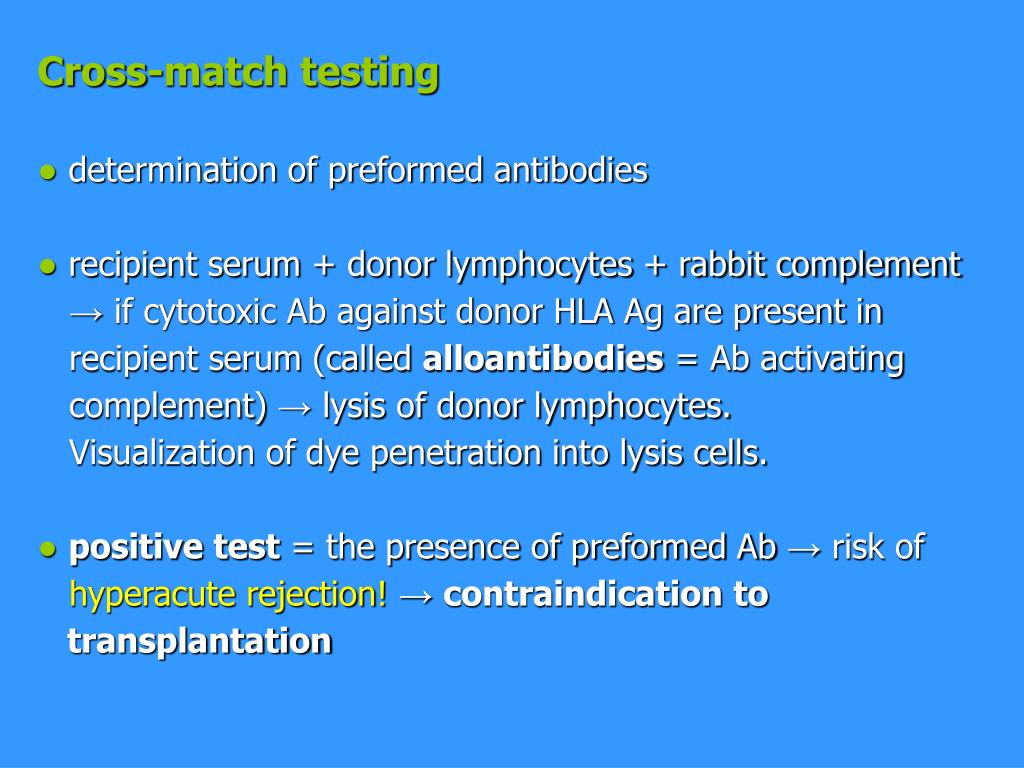 Cross-match testing

● determination of preformed antibodies

● recipient serum + donor lymphocytes + rabbit complement → if cytotoxic Ab against donor HLA Ag are present in recipient serum (called alloantibodies = Ab activating complement) → lysis of donor lymphocytes. Visualization of dye penetration into lysis cells.

● positive test = the presence of preformed Ab → risk of hyperacute rejection! → contraindication to transplantation